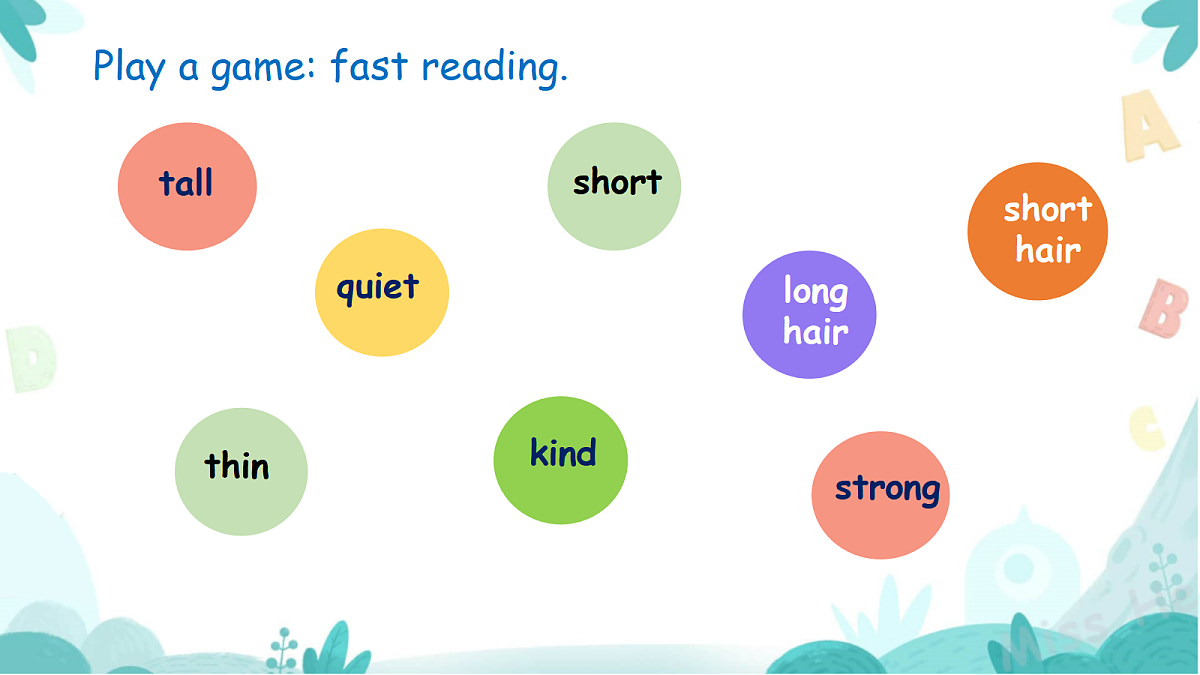 Play a game: fast reading.

tall

short

short hair

quiet

long hair

thin

kind

strong

A

B

C

D